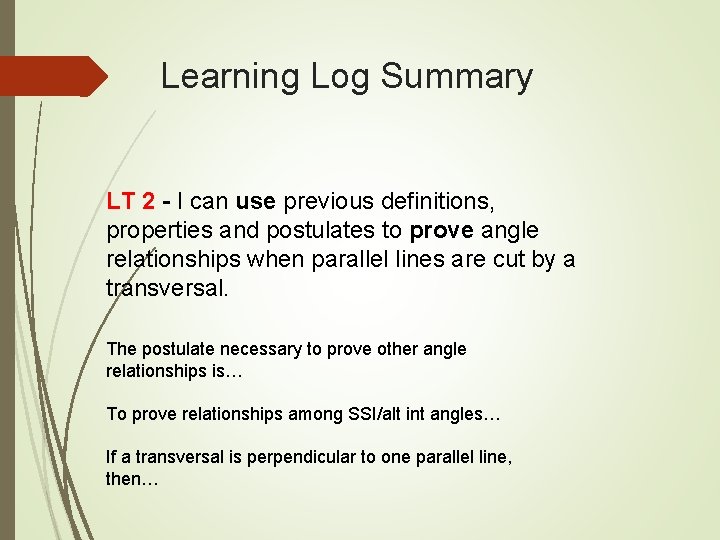 Learning Log Summary

LT 2 - I can use previous definitions, properties and postulates to prove angle relationships when parallel lines are cut by a transversal.

The postulate necessary to prove other angle relationships is…

To prove relationships among SSI/alt int angles…

If a transversal is perpendicular to one parallel line, then…